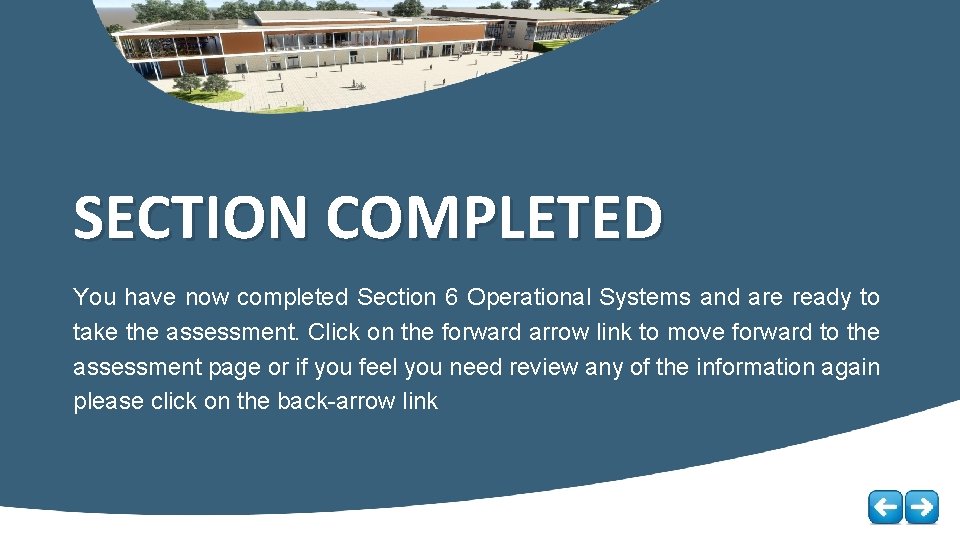 SECTION COMPLETED

You have now completed Section 6 Operational Systems and are ready to take the assessment. Click on the forward arrow link to move forward to the assessment page or if you feel you need review any of the information again please click on the back-arrow link